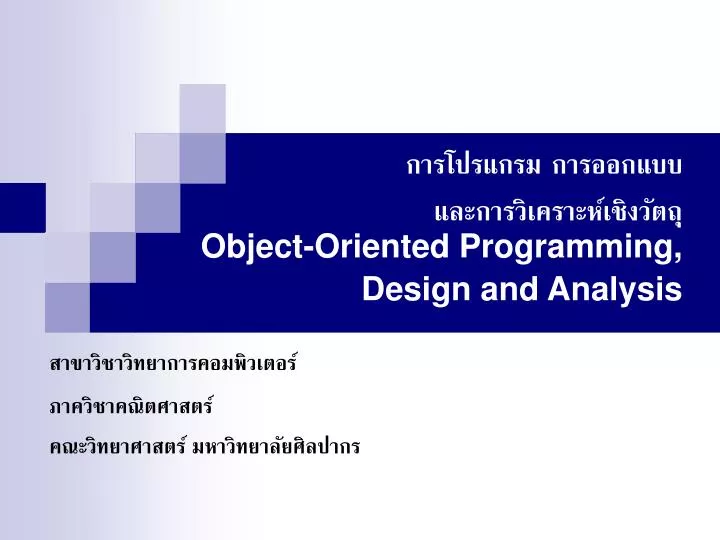 การโปรแกรม การออกแบบ
และการวิเคราะห์เชิงวัตถุ
Object-Oriented Programming, Design and Analysis

สาขาวิชาวิทยาการคอมพิวเตอร์

ภาควิชาคณิตศาสตร์

คณะวิทยาศาสตร์ มหาวิทยาลัยศิลปากร